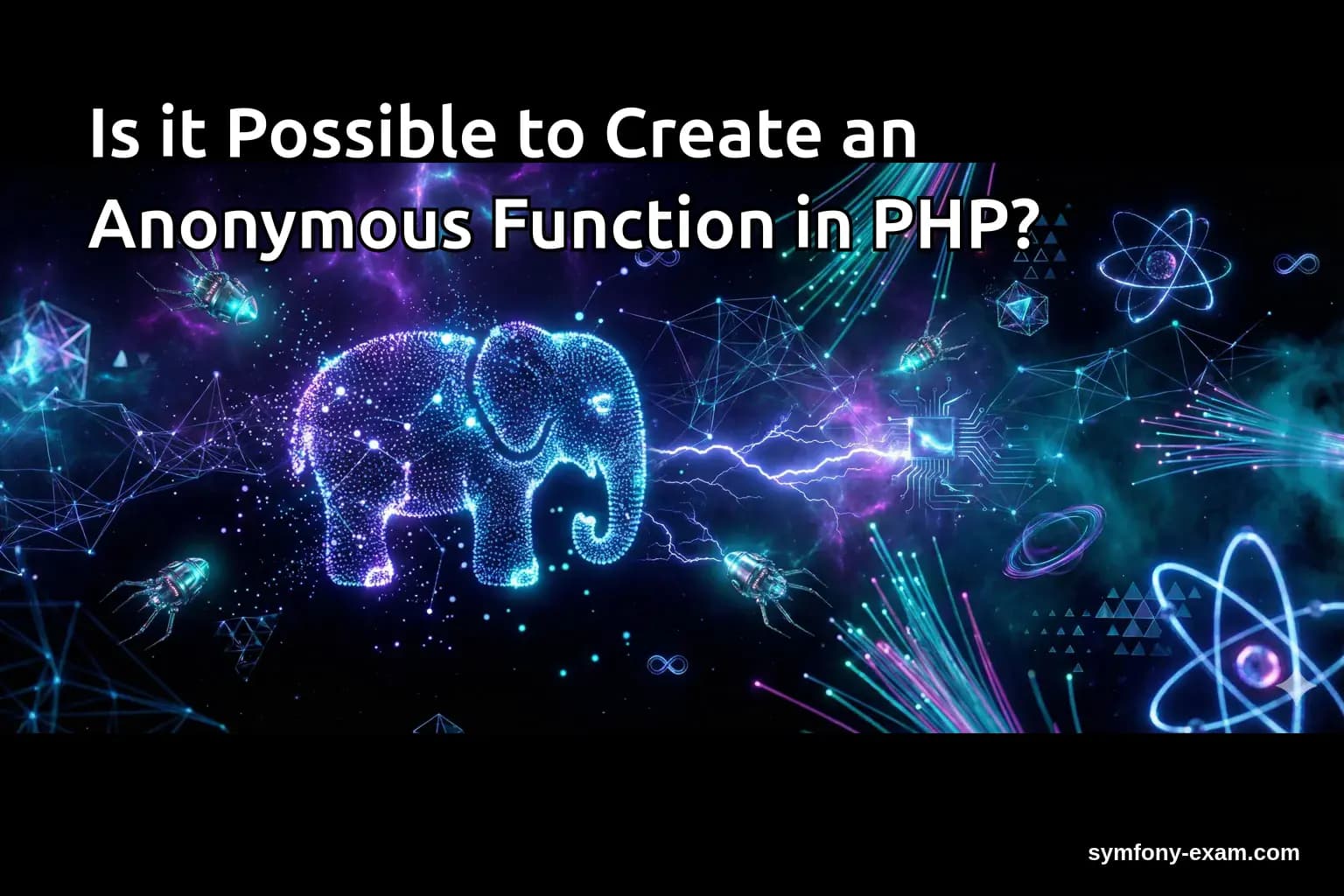 Is it Possible to Create an Anonymous Function in PHP?

symfony-exam.com